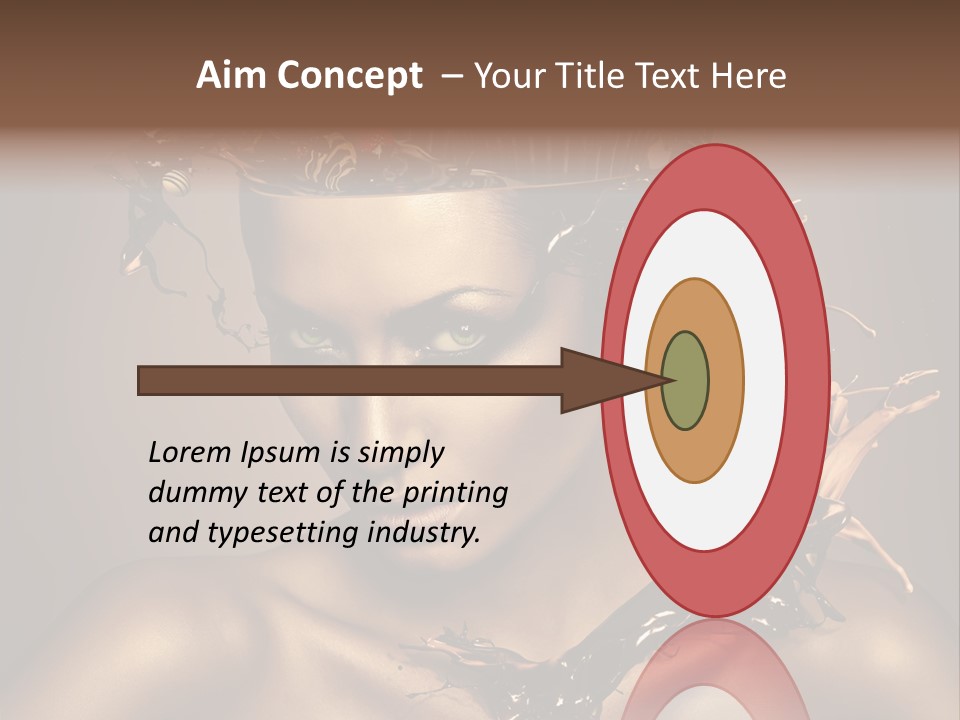 Aim Concept – Your Title Text Here

Lorem Ipsum is simply dummy text of the printing and typesetting industry.